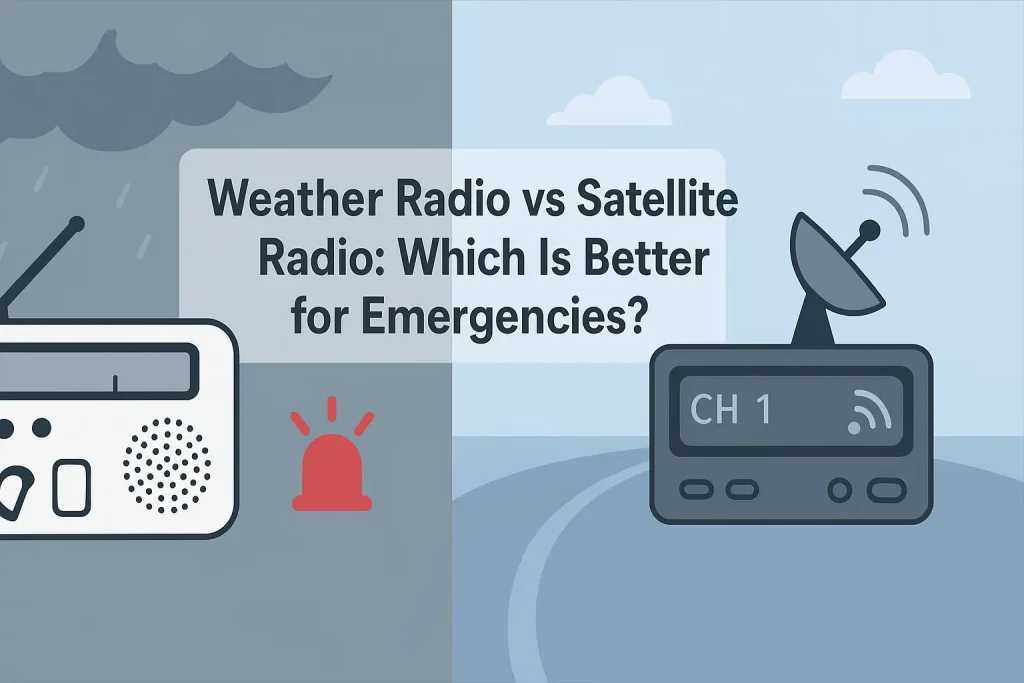 Weather Radio vs Satellite Radio: Which Is Better for Emergencies?

CH 1